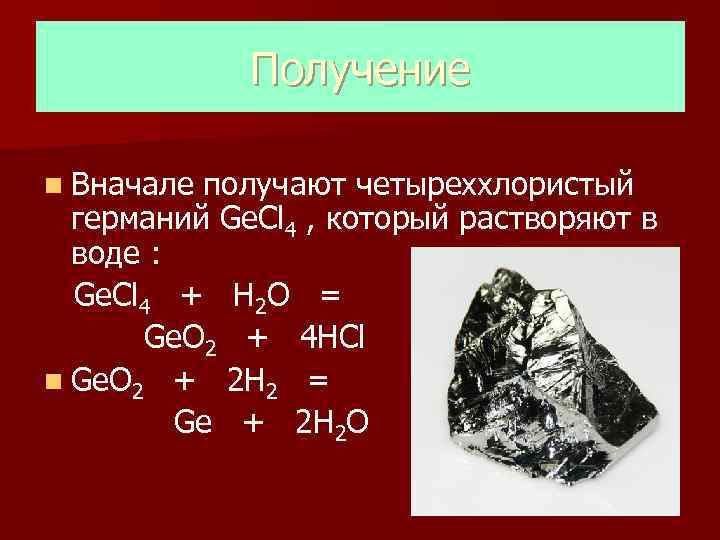 Получение

Вначале получают четыреххлористый германий $GeCl_4$ , который растворяют в воде :

$GeCl_4 + H_2O =$
$GeO_2 + 4HCl$

$GeO_2 + 2H_2 =$
$Ge + 2H_2O$